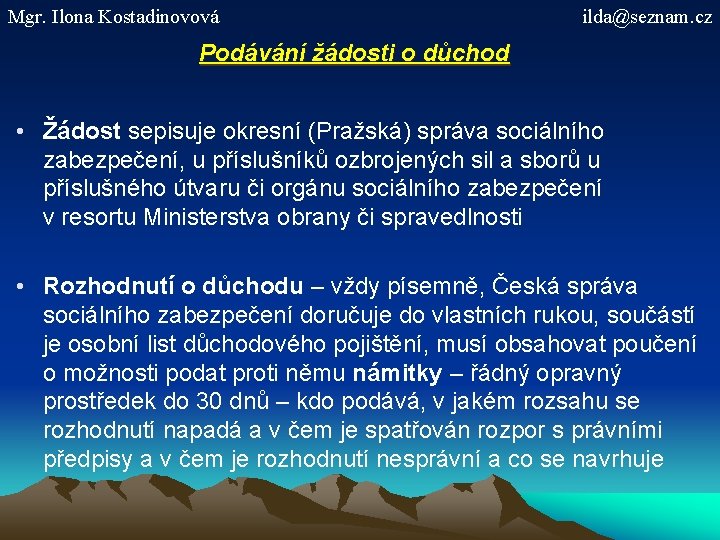 Mgr. Ilona Kostadinovová

ilda@seznam.cz

Podávání žádosti o důchod

• Žádost sepisuje okresní (Pražská) správa sociálního zabezpečení, u příslušníků ozbrojených sil a sborů u příslušného útvaru či orgánu sociálního zabezpečení v resortu Ministerstva obrany či spravedlnosti

• Rozhodnutí o důchodu – vždy písemně, Česká správa sociálního zabezpečení doručuje do vlastních rukou, součástí je osobní list důchodového pojištění, musí obsahovat poučení o možnosti podat proti němu námitky – řádný opravný prostředek do 30 dnů – kdo podává, v jakém rozsahu se rozhodnutí napadá a v čem je spatřován rozpor s právními předpisy a v čem je rozhodnutí nesprávní a co se navrhuje